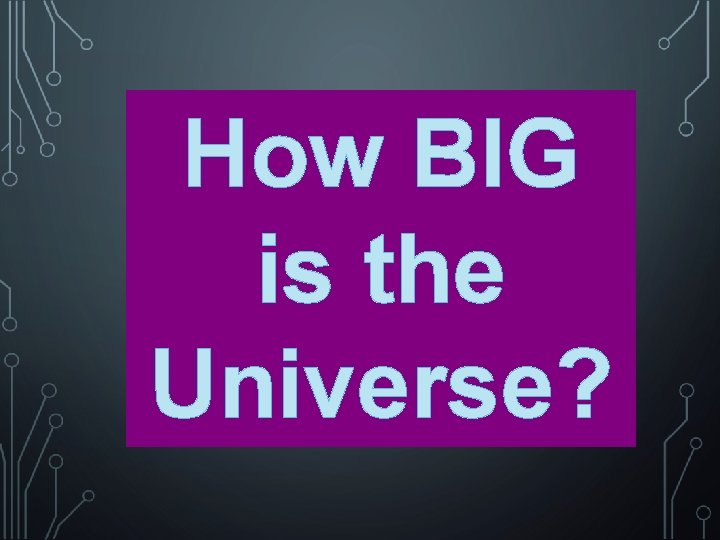 How BIG is the Universe?